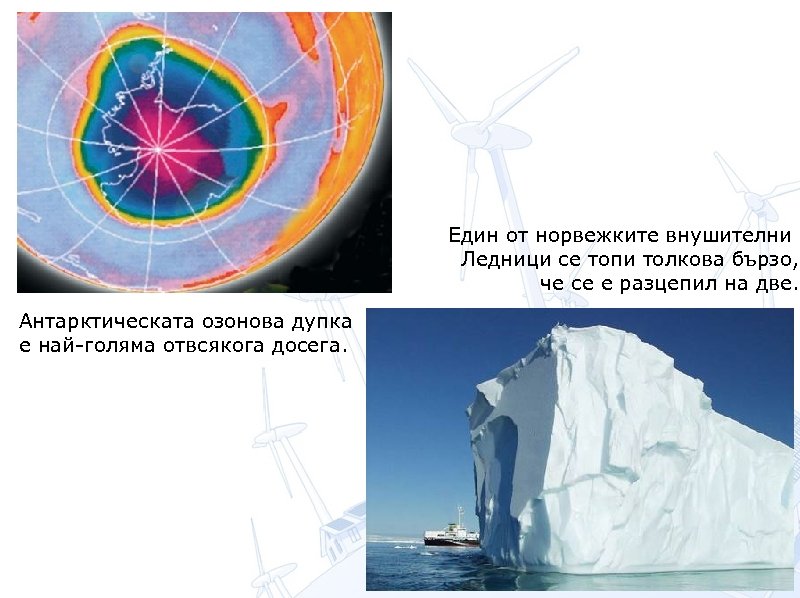 Един от норвежките внушителни Ледници се топи толкова бързо, че се е разцепил на две.

Антарктическата озонова дупка е най-голяма отвсякога досега.